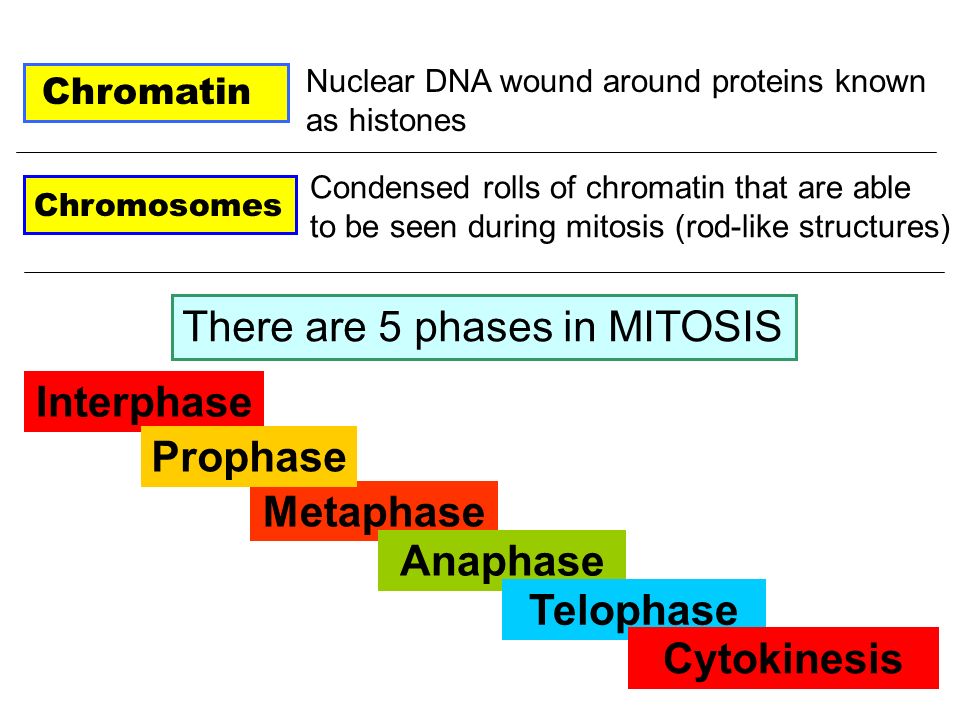 Chromatin

Nuclear DNA wound around proteins known as histones

Chromosomes

Condensed rolls of chromatin that are able to be seen during mitosis (rod-like structures)

There are 5 phases in MITOSIS

Interphase

Prophase

Metaphase

Anaphase

Telophase

Cytokinesis